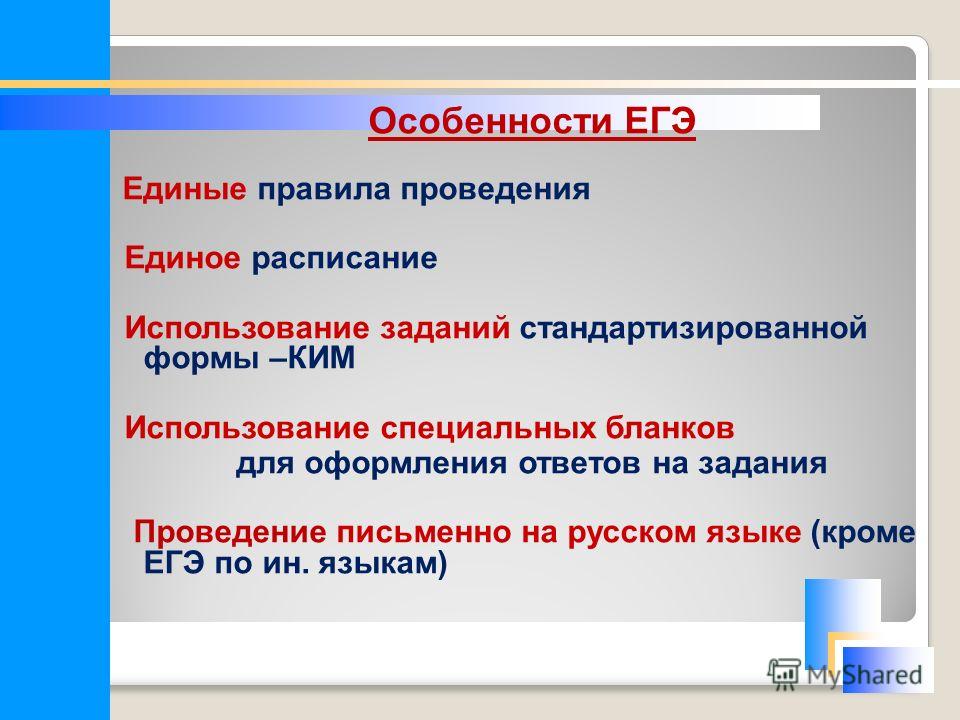 Особенности ЕГЭ

Единые правила проведения

Единое расписание

Использование заданий стандартизированной формы –КИМ

Использование специальных бланков для оформления ответов на задания

Проведение письменно на русском языке (кроме ЕГЭ по ин. языкам)

MyShared